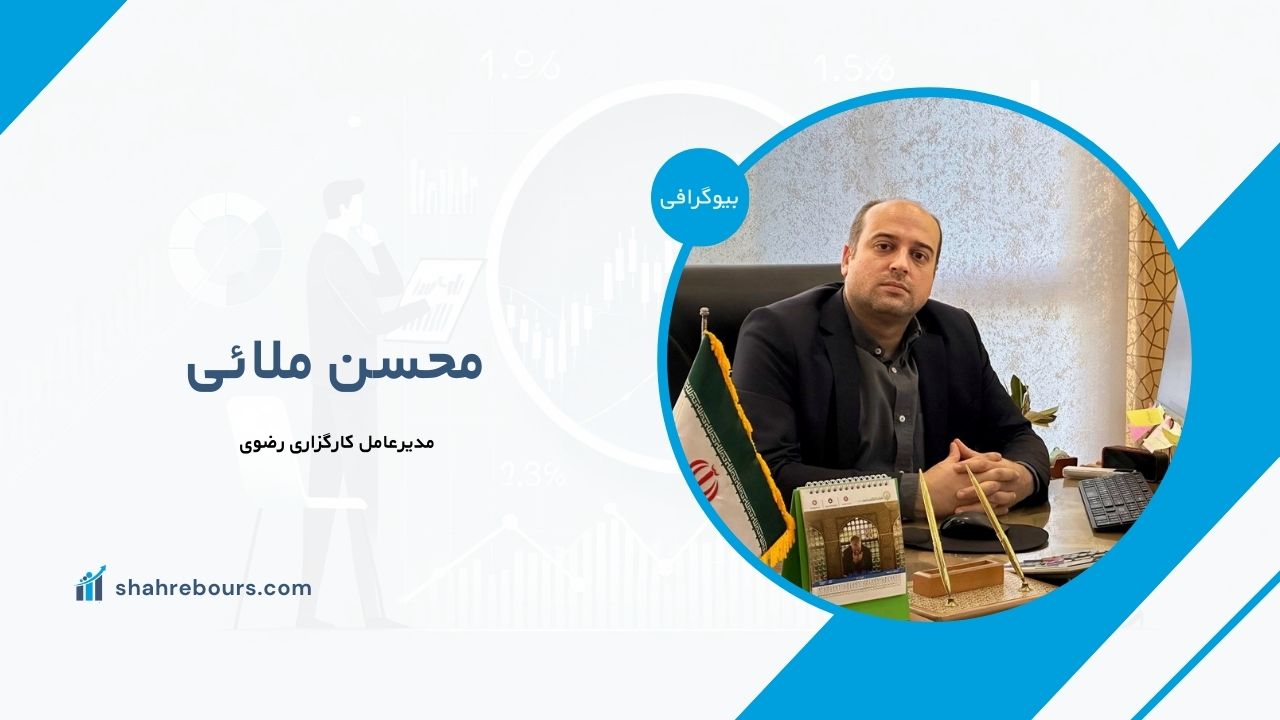 1.9%

1.5%

بیوگرافی

محسن ملائی

مدیرعامل کارگزاری رضوی

1.3%

shahrebours.com